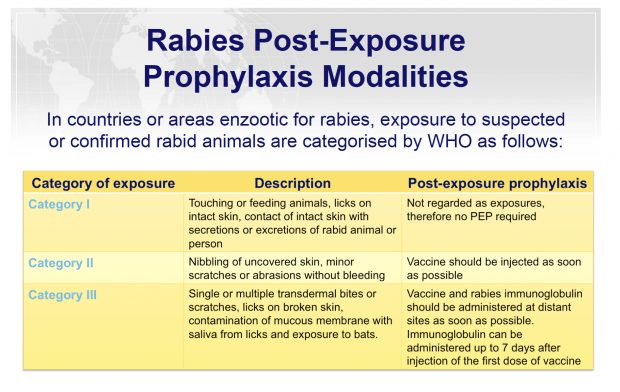 Rabies Post-Exposure Prophylaxis Modalities

In countries or areas enzootic for rabies, exposure to suspected or confirmed rabid animals are categorised by WHO as follows:

| Category of exposure | Description | Post-exposure prophylaxis |
|---|---|---|
| Category I | Touching or feeding animals, licks on intact skin, contact of intact skin with secretions or excretions of rabid animal or person | Not regarded as exposures, therefore no PEP required |
| Category II | Nibbling of uncovered skin, minor scratches or abrasions without bleeding | Vaccine should be injected as soon as possible |
| Category III | Single or multiple transdermal bites or scratches, licks on broken skin, contamination of mucous membrane with saliva from licks and exposure to bats. | Vaccine and rabies immunoglobulin should be administered at distant sites as soon as possible. Immunoglobulin can be administered up to 7 days after injection of the first dose of vaccine |